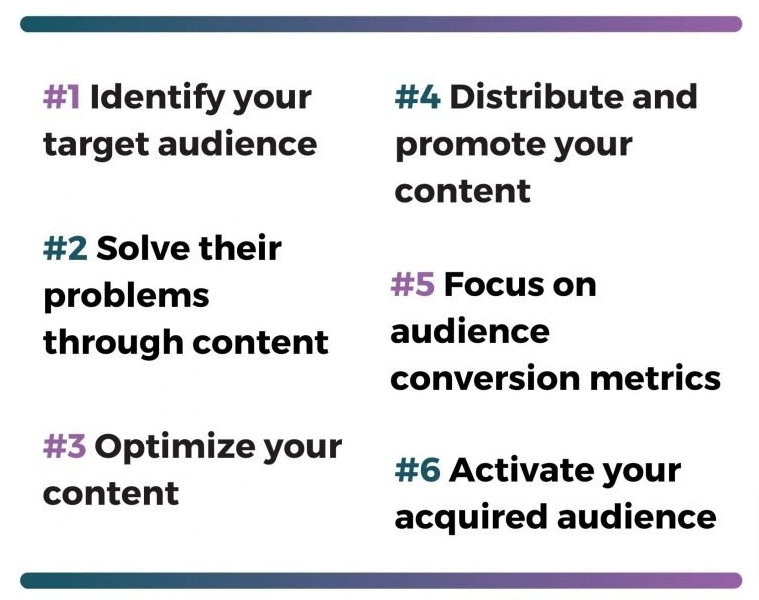 #1 Identify your target audience

#2 Solve their problems through content

#3 Optimize your content

#4 Distribute and promote your content

#5 Focus on audience conversion metrics

#6 Activate your acquired audience